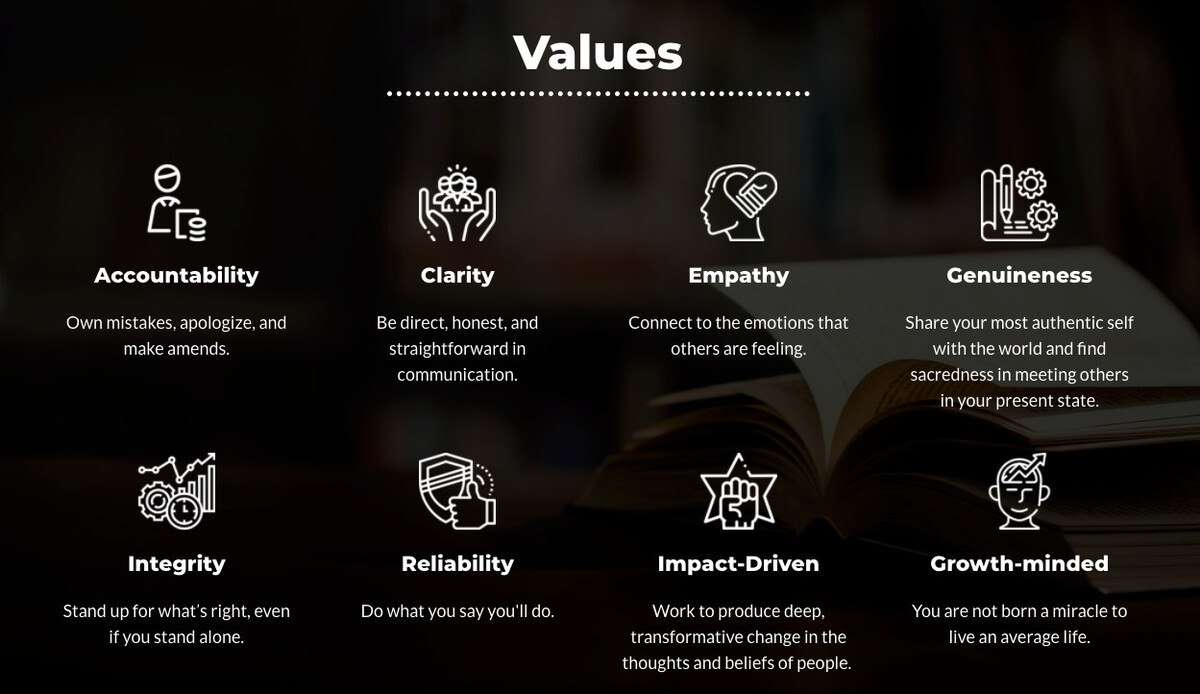 Values

Accountability

Own mistakes, apologize, and make amends.

Clarity

Be direct, honest, and straightforward in communication.

Empathy

Connect to the emotions that others are feeling.

Genuineness

Share your most authentic self with the world and find sacredness in meeting others in your present state.

Integrity

Stand up for what's right, even if you stand alone.

Reliability

Do what you say you'll do.

Impact-Driven

Work to produce deep, transformative change in the thoughts and beliefs of people.

Growth-minded

You are not born a miracle to live an average life.